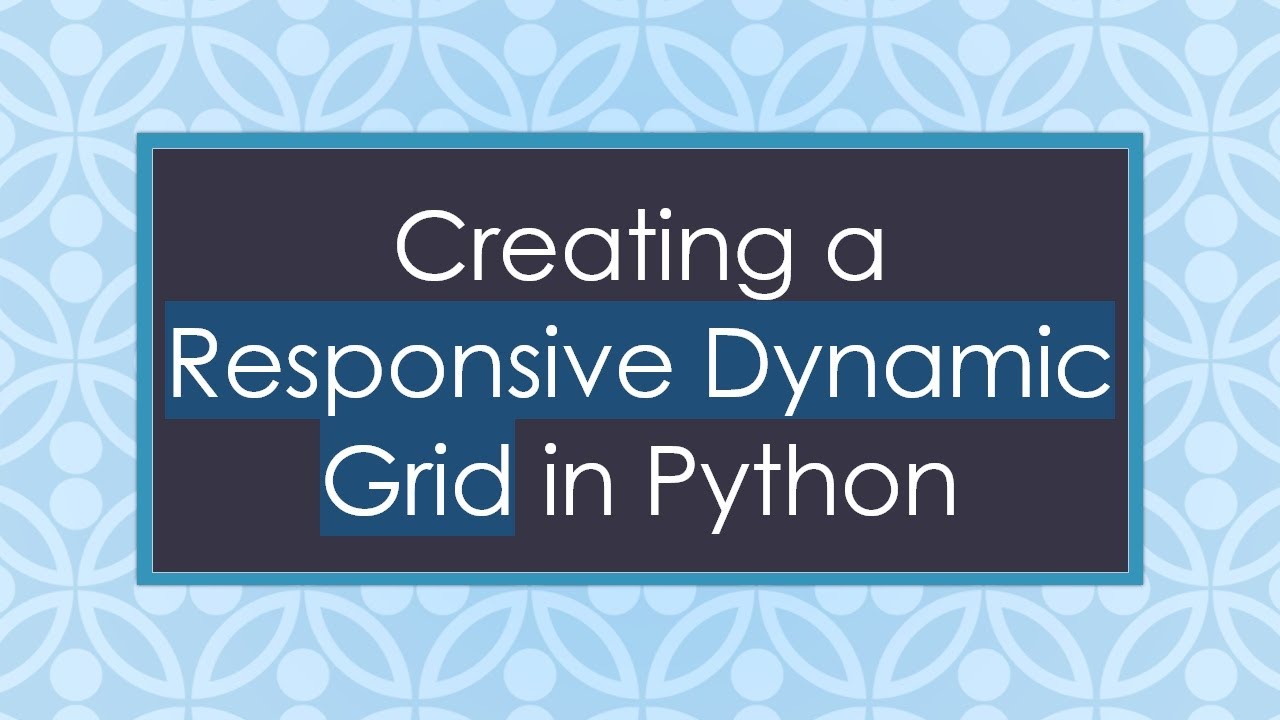 Creating a Responsive Dynamic Grid in Python